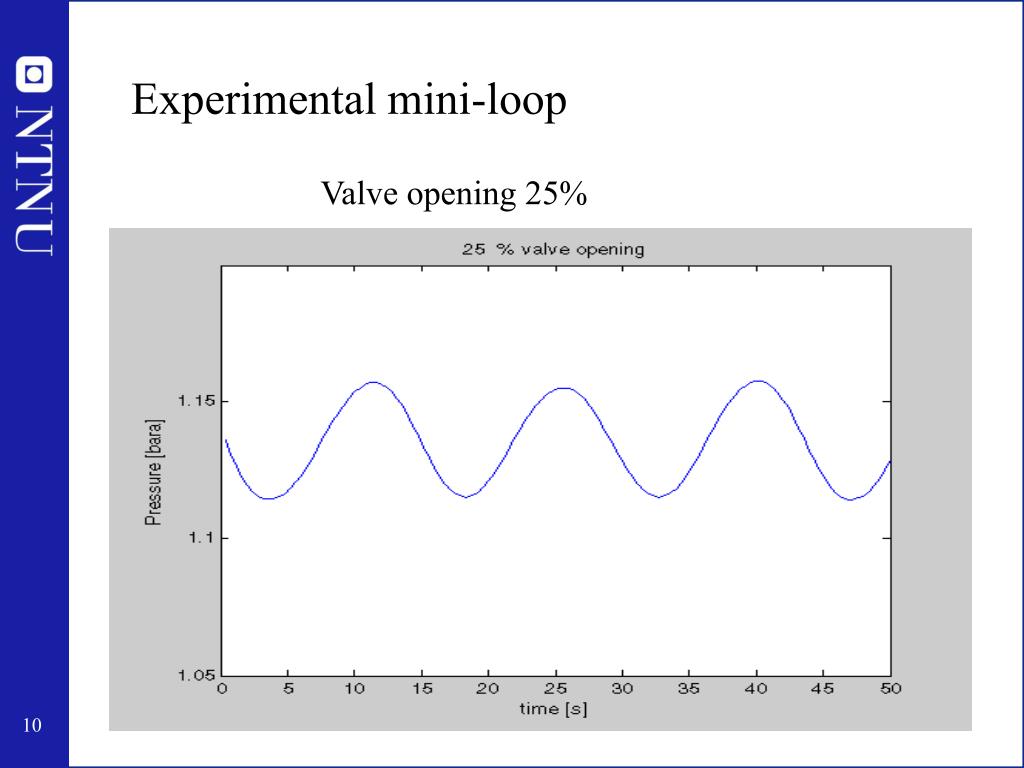 NTNU

Experimental mini-loop

Valve opening 25%

25 % valve opening

Pressure [bara]

1.15

1.1

1.05

0 5 10 15 20 25 30 35 40 45 50

time [s]

10